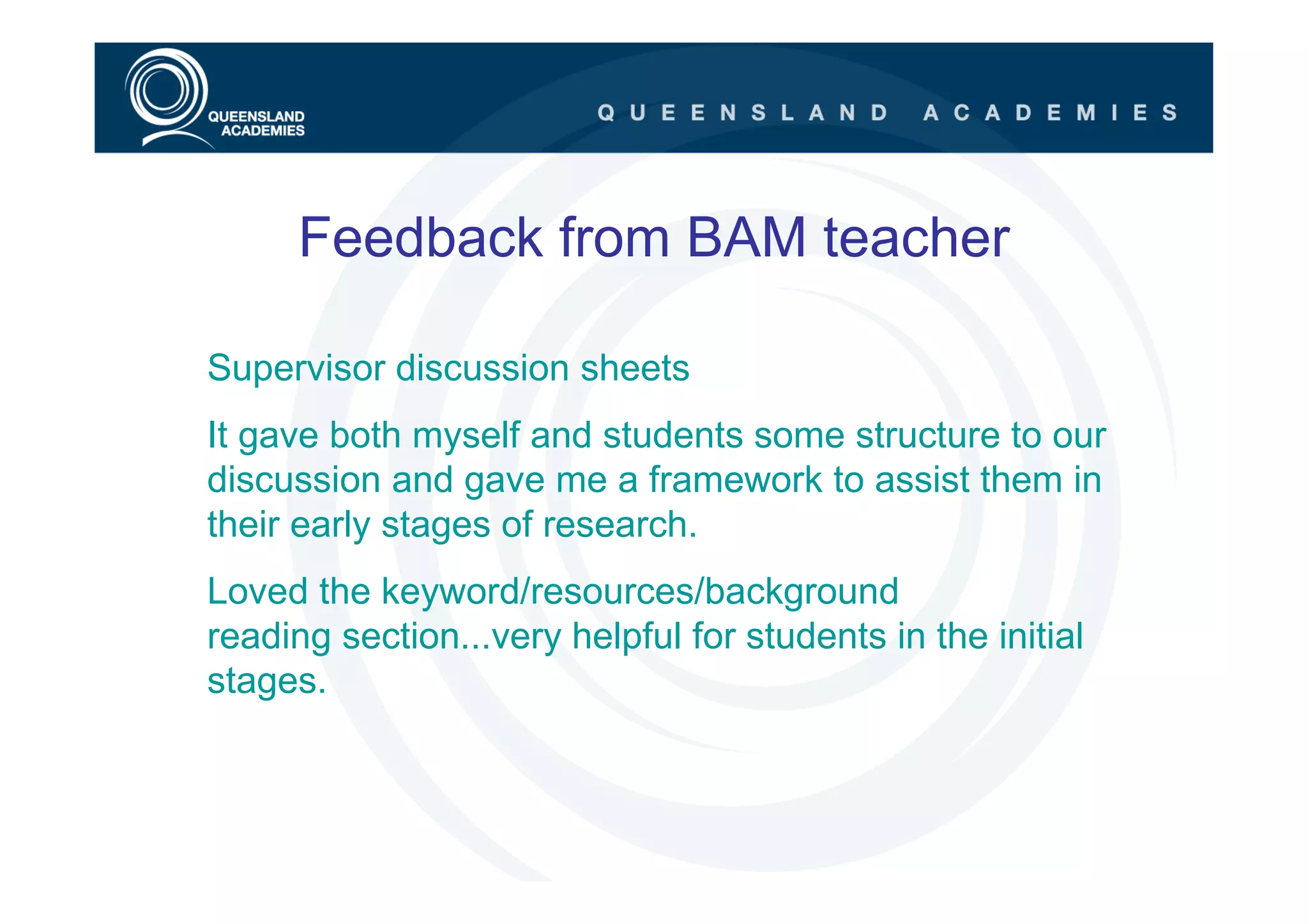 QUEENSLAND ACADEMIES

QUEENSLAND ACADEMIES

Feedback from BAM teacher

Supervisor discussion sheets

It gave both myself and students some structure to our discussion and gave me a framework to assist them in their early stages of research.

Loved the keyword/resources/background reading section...very helpful for students in the initial stages.